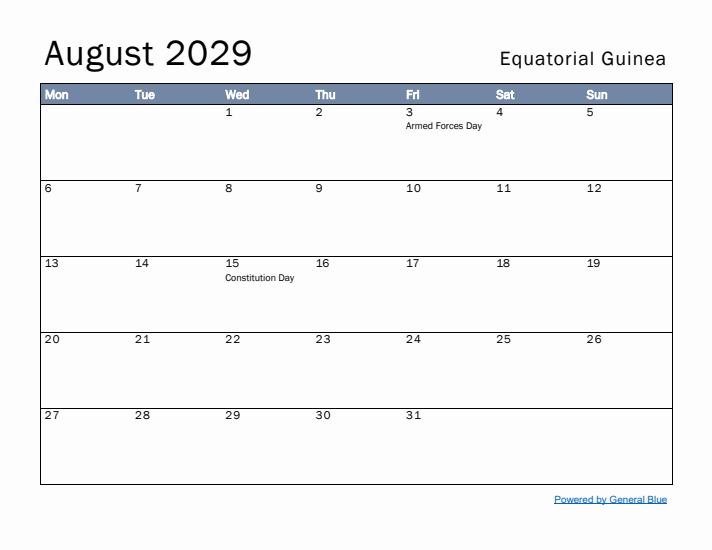 August 2029

Equatorial Guinea

| Mon | Tue | Wed | Thu | Fri | Sat | Sun |
|---|---|---|---|---|---|---|
| | | 1 | 2 | 3 Armed Forces Day | 4 | 5 |
| 6 | 7 | 8 | 9 | 10 | 11 | 12 |
| 13 | 14 | 15 Constitution Day | 16 | 17 | 18 | 19 |
| 20 | 21 | 22 | 23 | 24 | 25 | 26 |
| 27 | 28 | 29 | 30 | 31 | | |

Powered by General Blue